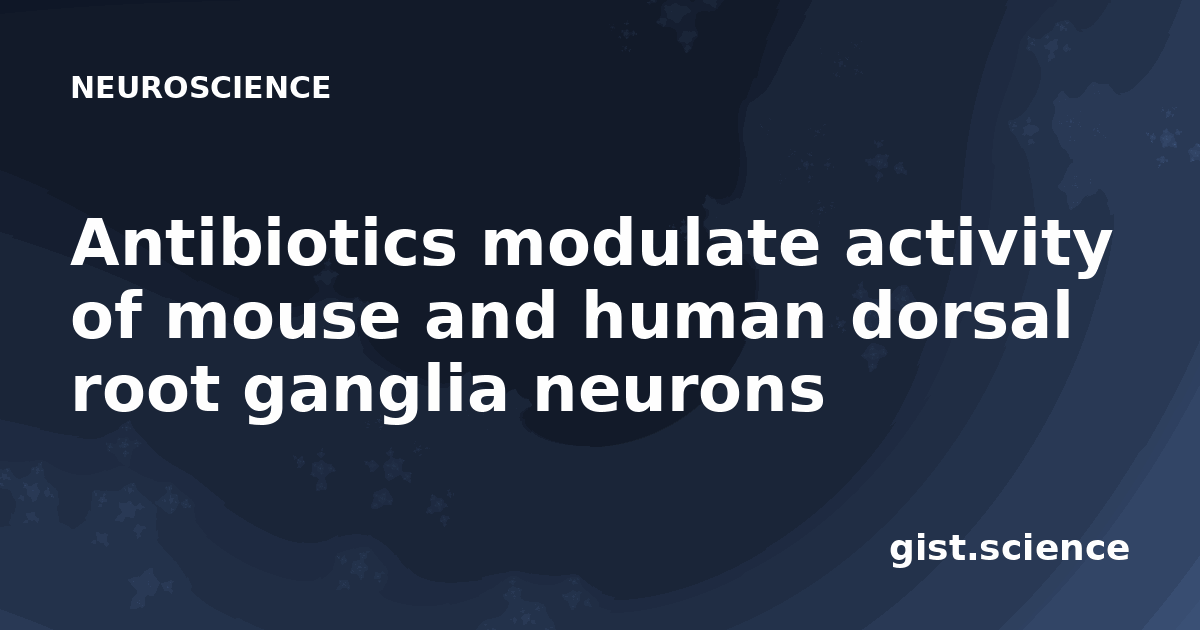 NEUROSCIENCE

Antibiotics modulate activity of mouse and human dorsal root ganglia neurons

gist.science